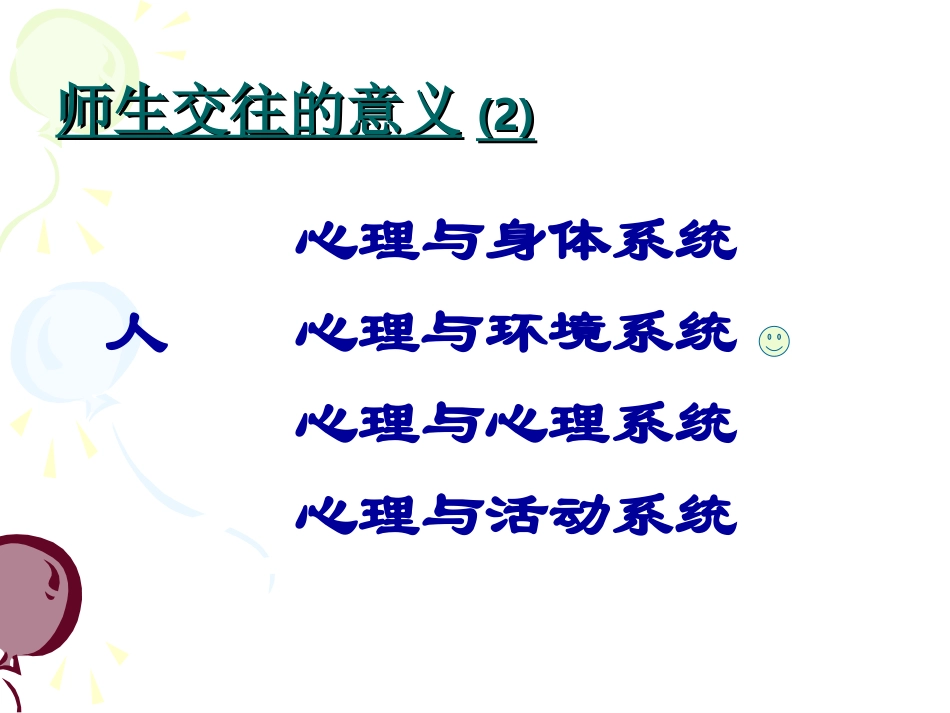 师生交往的意义 (2)

心理与身体系统

人 心理与环境系统

心理与心理系统

心理与活动系统